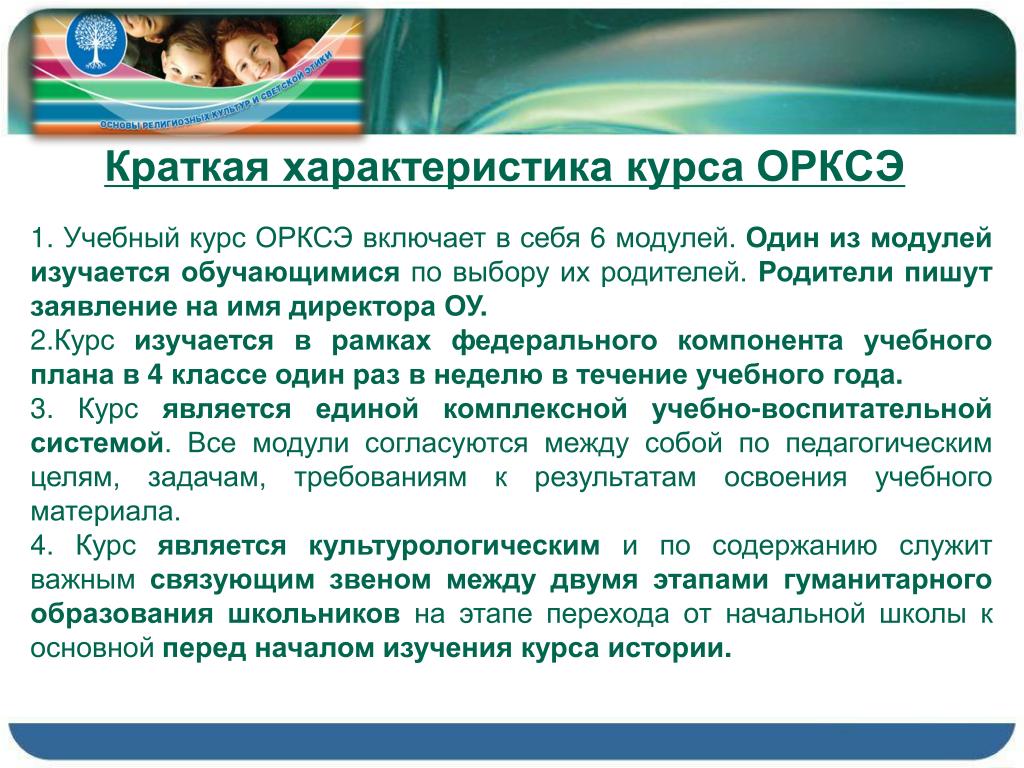 ОСНОВЫ РЕЛИГИОЗНЫХ КУЛЬТУР И СВЕТСКОЙ ЭТИКИ

Краткая характеристика курса ОРКСЭ

1. Учебный курс ОРКСЭ включает в себя 6 модулей. Один из модулей изучается обучающимися по выбору их родителей. Родители пишут заявление на имя директора ОУ.
2.Курс изучается в рамках федерального компонента учебного плана в 4 классе один раз в неделю в течение учебного года.
3. Курс является единой комплексной учебно-воспитательной системой. Все модули согласуются между собой по педагогическим целям, задачам, требованиям к результатам освоения учебного материала.
4. Курс является культурологическим и по содержанию служит важным связующим звеном между двумя этапами гуманитарного образования школьников на этапе перехода от начальной школы к основной перед началом изучения курса истории.